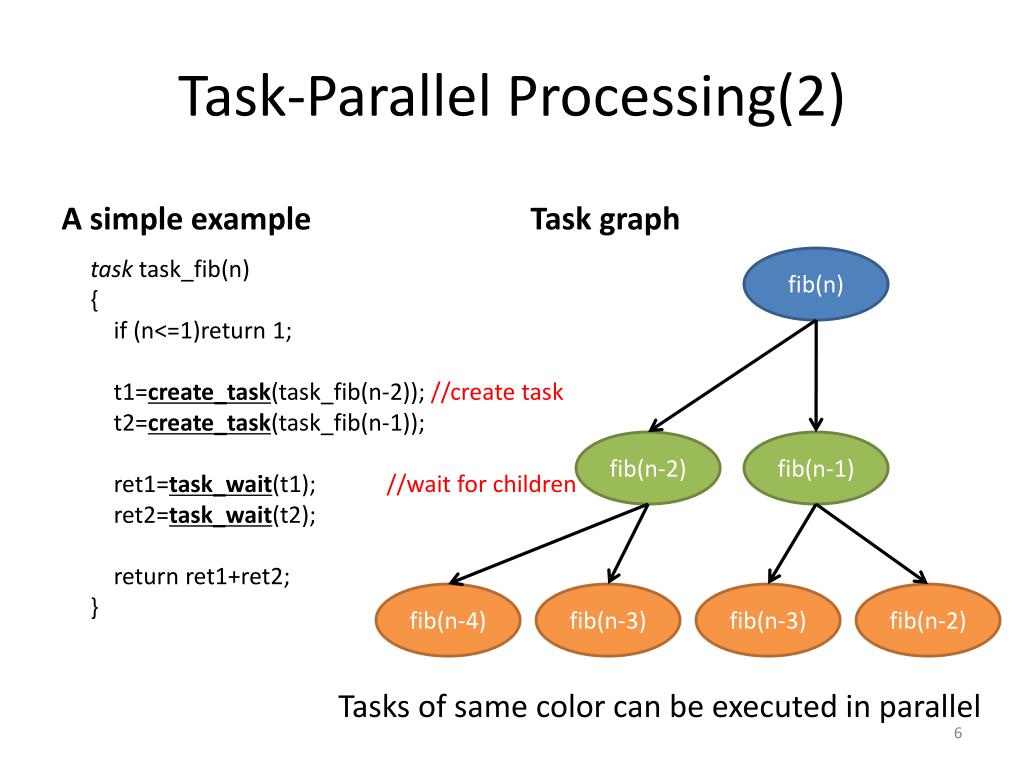 Task-Parallel Processing(2)

A simple example

task task_fib(n)
{
if (n<=1)return 1;

t1=create_task(task_fib(n-2)); //create task
t2=create_task(task_fib(n-1));

ret1=task_wait(t1); //wait for children
ret2=task_wait(t2);

return ret1+ret2;
}

Task graph

fib(n)

fib(n-2)

fib(n-1)

fib(n-4)

fib(n-3)

fib(n-3)

fib(n-2)

Tasks of same color can be executed in parallel

6